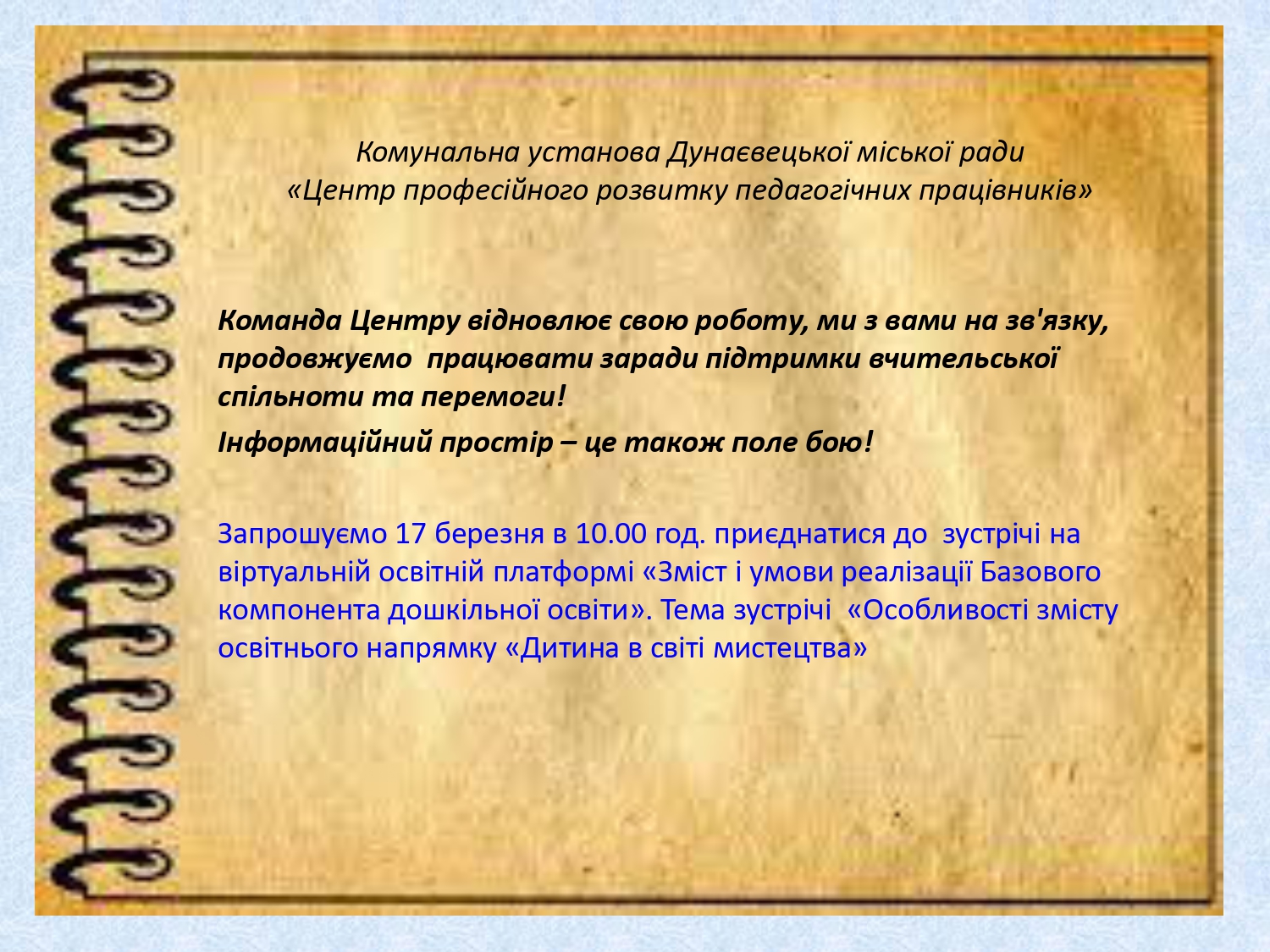 Комунальна установа Дунаєвецької міської ради
«Центр професійного розвитку педагогічних працівників»

Команда Центру відновлює свою роботу, ми з вами на зв'язку, продовжуємо працювати заради підтримки вчительської спільноти та перемоги!

Інформаційний простір – це також поле бою!

Запрошуємо 17 березня в 10.00 год. приєднатися до зустрічі на віртуальній освітній платформі «Зміст і умови реалізації Базового компонента дошкільної освіти». Тема зустрічі «Особливості змісту освітнього напрямку «Дитина в світі мистецтва»